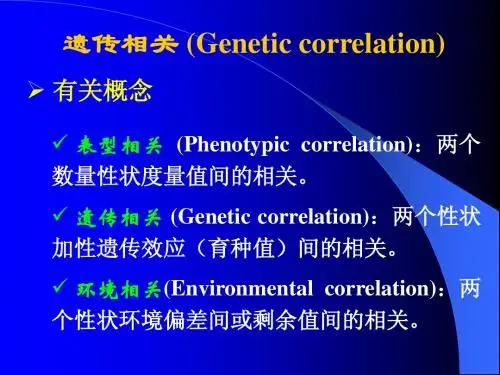 遗传相关 (Genetic correlation)

➢ 有关概念

✓ 表型相关 (Phenotypic correlation)：两个数量性状度量值间的相关。

✓ 遗传相关 (Genetic correlation)：两个性状加性遗传效应（育种值）间的相关。

✓ 环境相关(Environmental correlation)：两个性状环境偏差间或剩余值间的相关。